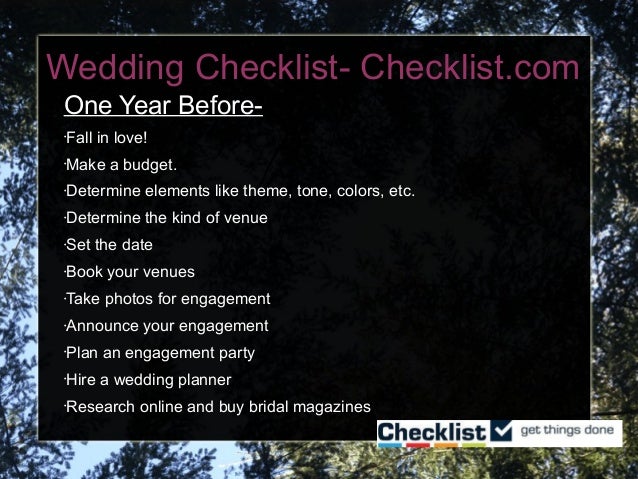 Wedding Checklist- Checklist.com

One Year Before-

·Fall in love!

·Make a budget.

·Determine elements like theme, tone, colors, etc.

·Determine the kind of venue

·Set the date

·Book your venues

·Take photos for engagement

·Announce your engagement

·Plan an engagement party

·Hire a wedding planner

·Research online and buy bridal magazines

Checklist get things done